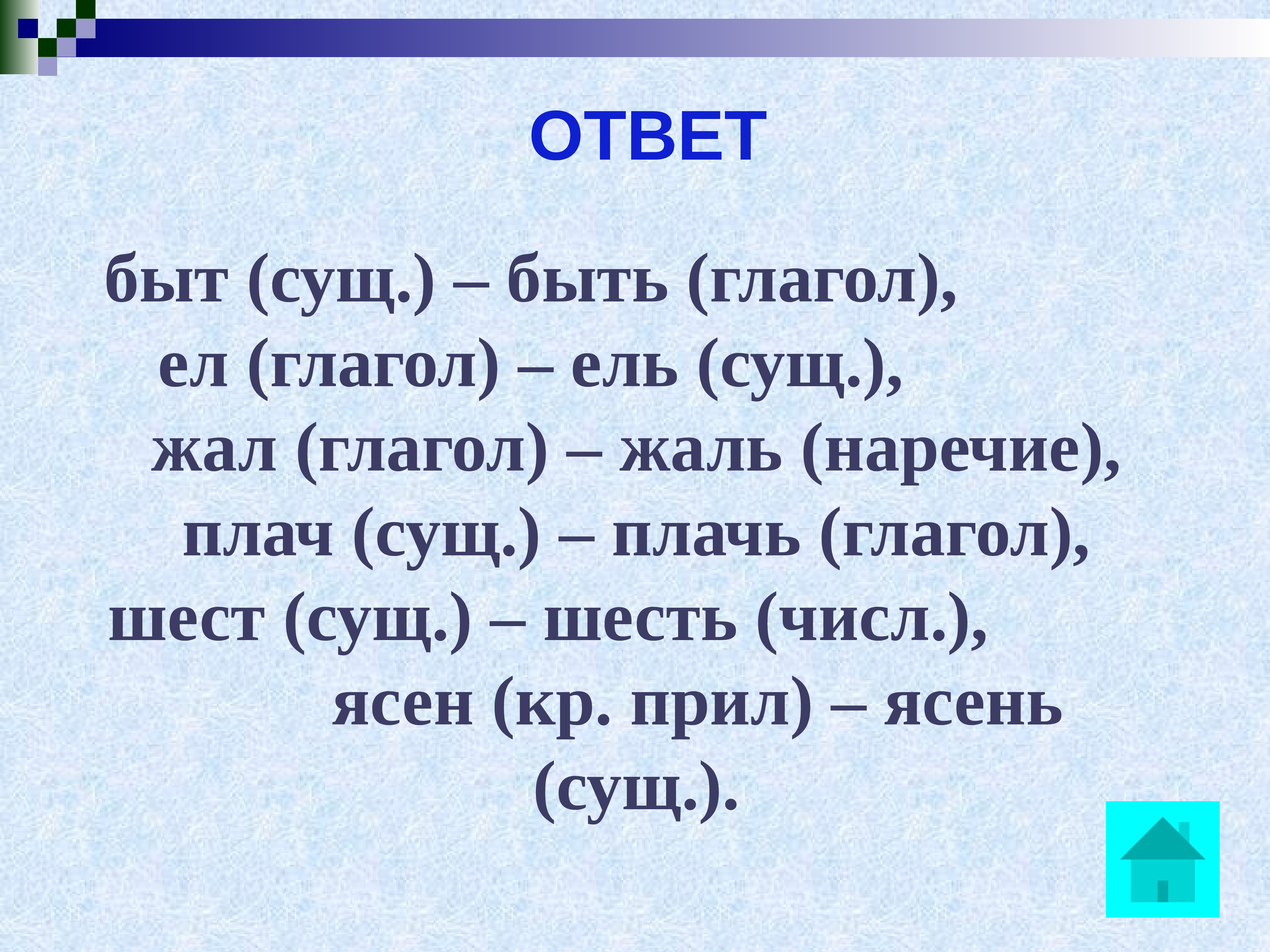 ОТВЕТ

быт (сущ.) – быть (глагол), ел (глагол) – ель (сущ.), жал (глагол) – жаль (наречие), плач (сущ.) – плачь (глагол), шест (сущ.) – шесть (числ.), ясен (кр. прил) – ясень (сущ.).